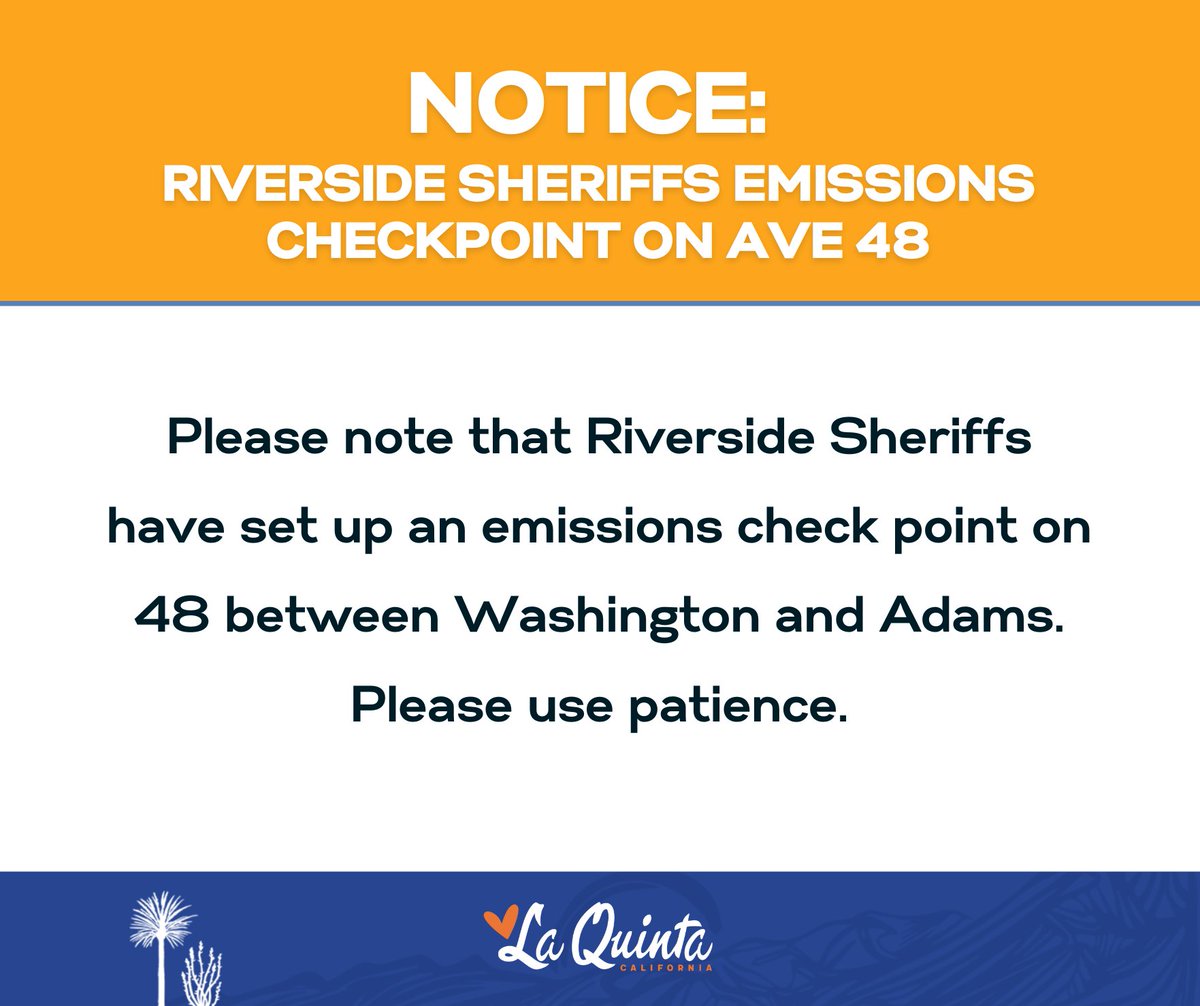 NOTICE:
RIVERSIDE SHERIFFS EMISSIONS CHECKPOINT ON AVE 48

Please note that Riverside Sheriffs have set up an emissions check point on 48 between Washington and Adams. Please use patience.

La Quinta
CALIFORNIA